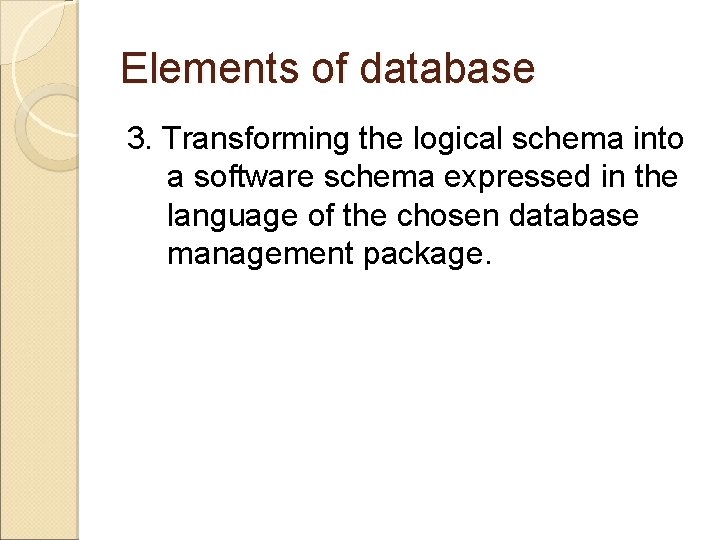 Elements of database

3. Transforming the logical schema into a software schema expressed in the language of the chosen database management package.